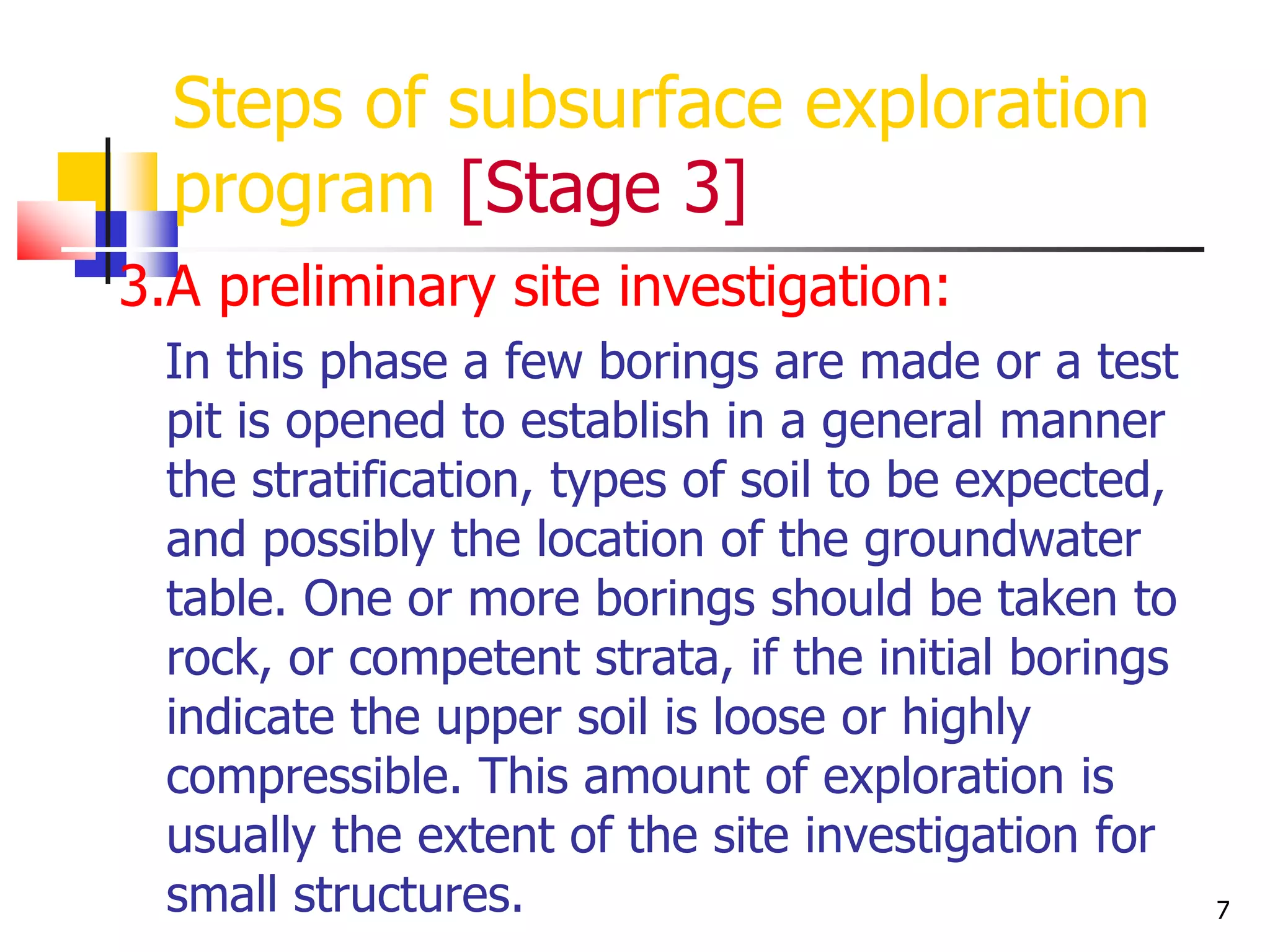 Steps of subsurface exploration program [Stage 3]

3.A preliminary site investigation:

In this phase a few borings are made or a test pit is opened to establish in a general manner the stratification, types of soil to be expected, and possibly the location of the groundwater table. One or more borings should be taken to rock, or competent strata, if the initial borings indicate the upper soil is loose or highly compressible. This amount of exploration is usually the extent of the site investigation for small structures.

7